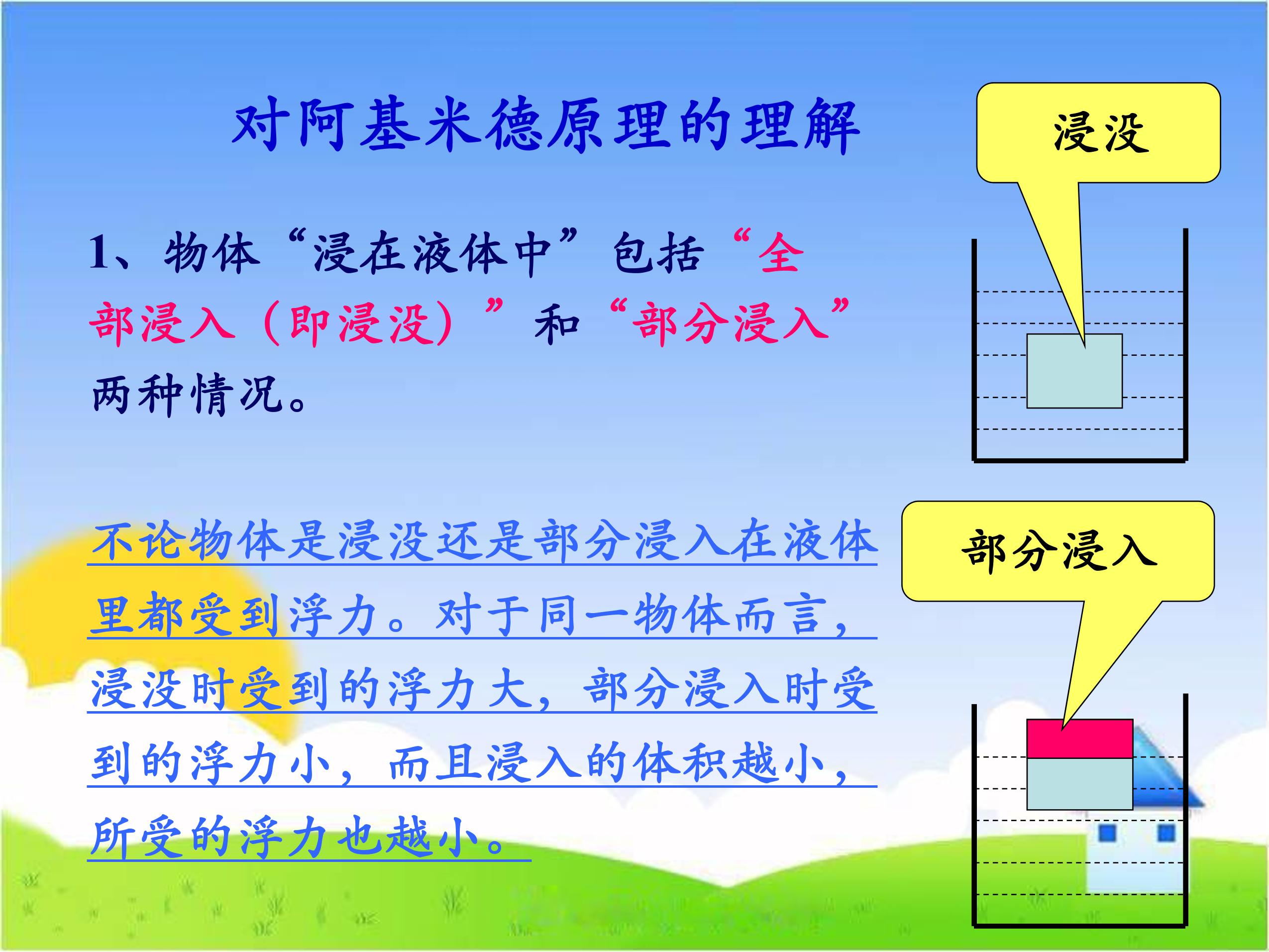 对阿基米德原理的理解

1、物体“浸在液体中”包括“全部浸入（即浸没）”和“部分浸入”两种情况。

不论物体是浸没还是部分浸入在液体里都受到浮力。对于同一物体而言，浸没时受到的浮力大，部分浸入时受到的浮力小，而且浸入的体积越小，所受的浮力也越小。

浸没

部分浸入